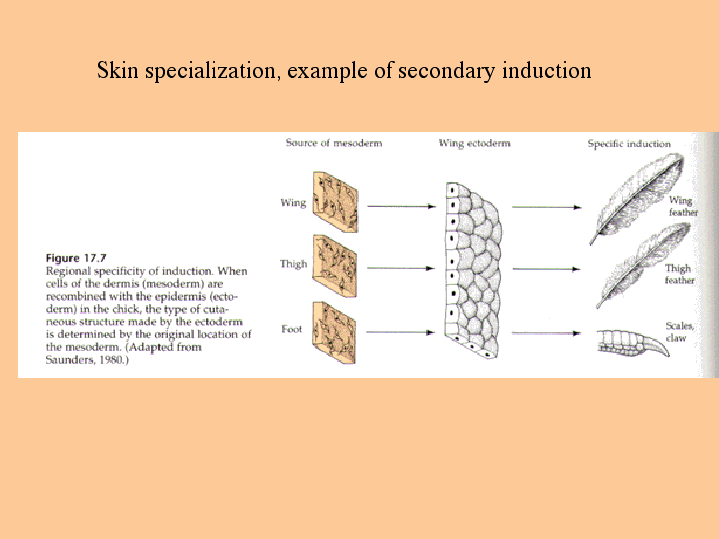 Skin specialization, example of secondary induction

Figure 17.7
Regional specificity of induction. When cells of the dermis (mesoderm) are recombined with the epidermis (ectoderm) in the chick, the type of cutaneous structure made by the ectoderm is determined by the original location of the mesoderm. (Adapted from Saunders, 1980.)

Source of mesoderm

Wing ectoderm

Specific induction

Wing

Thigh

Foot

Wing feather

Thigh feather

Scales, claw